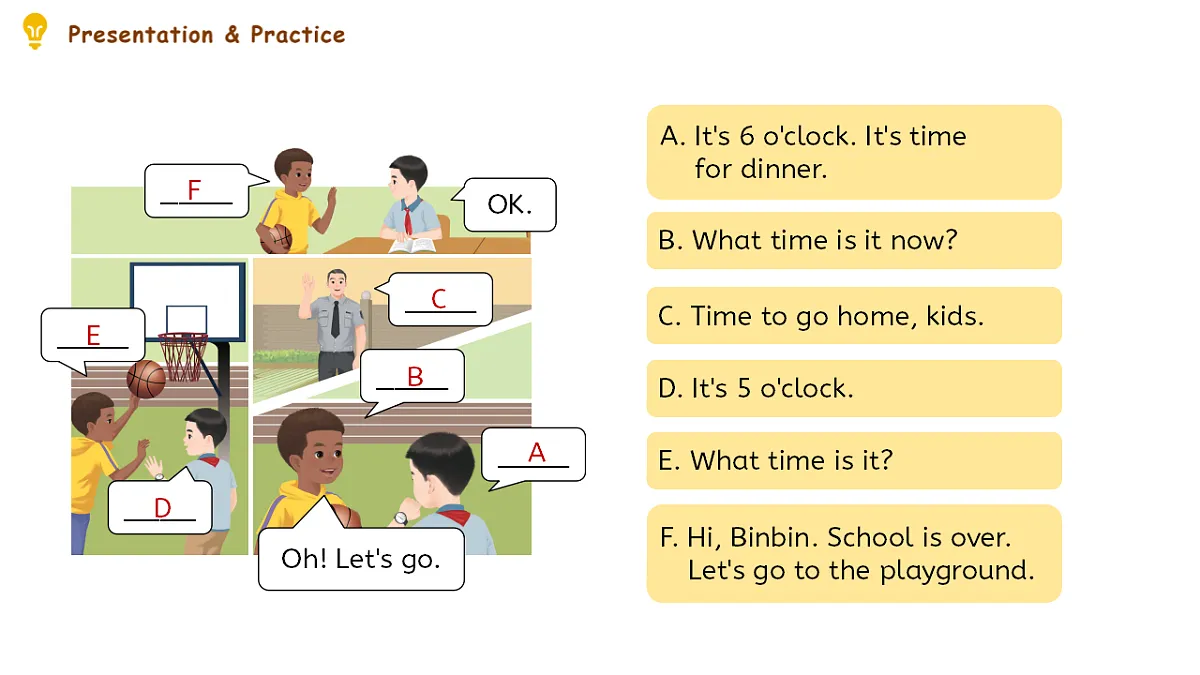 Presentation & Practice

F

OK.

C

E

B

A

D

Oh! Let's go.

A. It's 6 o'clock. It's time for dinner.

B. What time is it now?

C. Time to go home, kids.

D. It's 5 o'clock.

E. What time is it?

F. Hi, Binbin. School is over. Let's go to the playground.